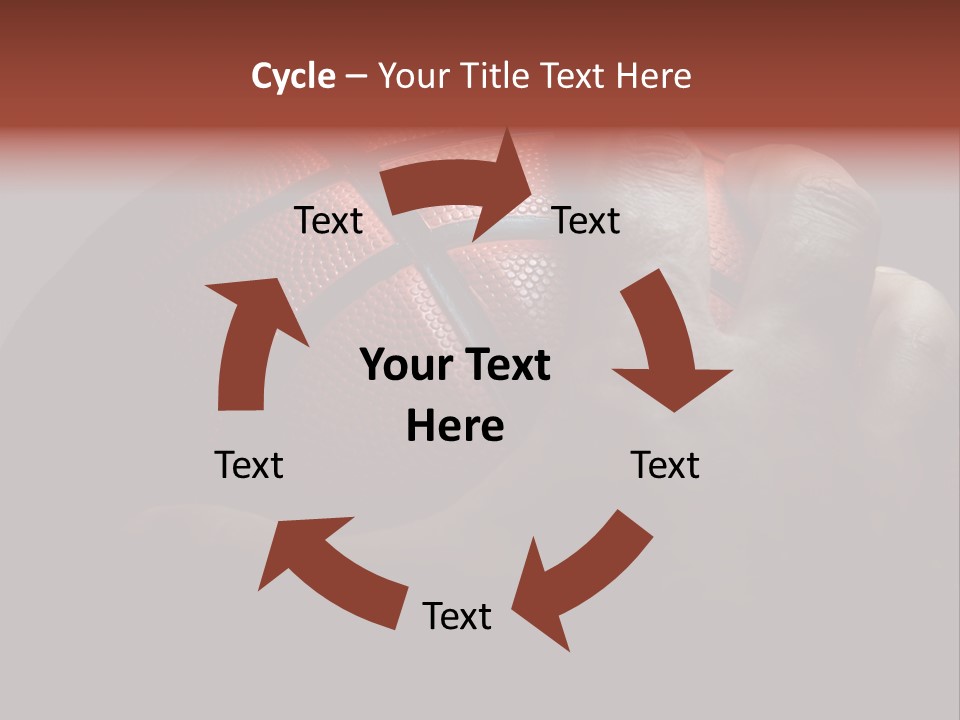 Cycle – Your Title Text Here

Text

Text

Your Text Here

Text

Text

Text